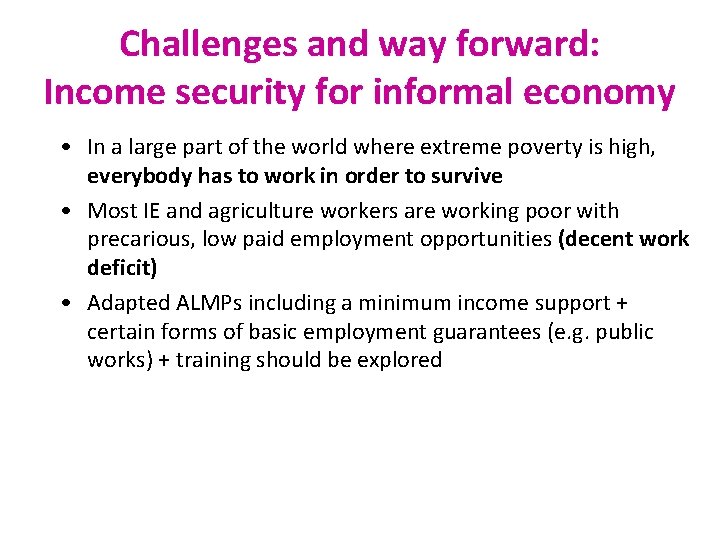 Challenges and way forward:
Income security for informal economy

• In a large part of the world where extreme poverty is high, everybody has to work in order to survive

• Most IE and agriculture workers are working poor with precarious, low paid employment opportunities (decent work deficit)

• Adapted ALMPs including a minimum income support + certain forms of basic employment guarantees (e.g. public works) + training should be explored